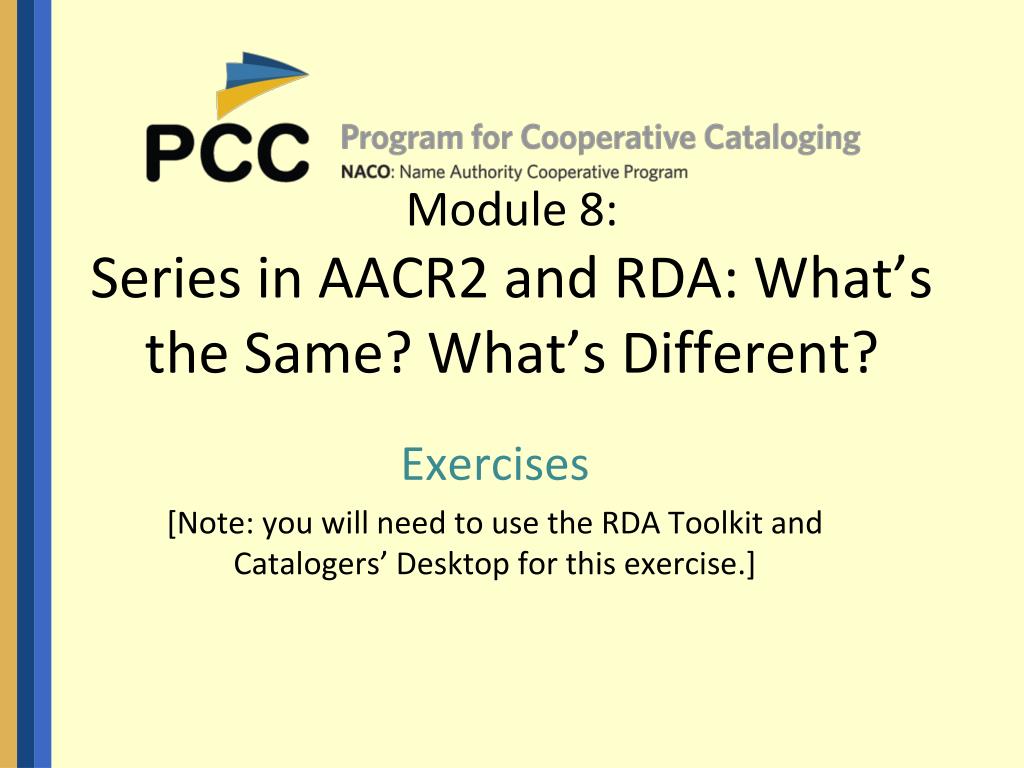 PCC Program for Cooperative Cataloging
NACO: Name Authority Cooperative Program

Module 8:
Series in AACR2 and RDA: What’s the Same? What’s Different?

Exercises

[Note: you will need to use the RDA Toolkit and Catalogers’ Desktop for this exercise.]